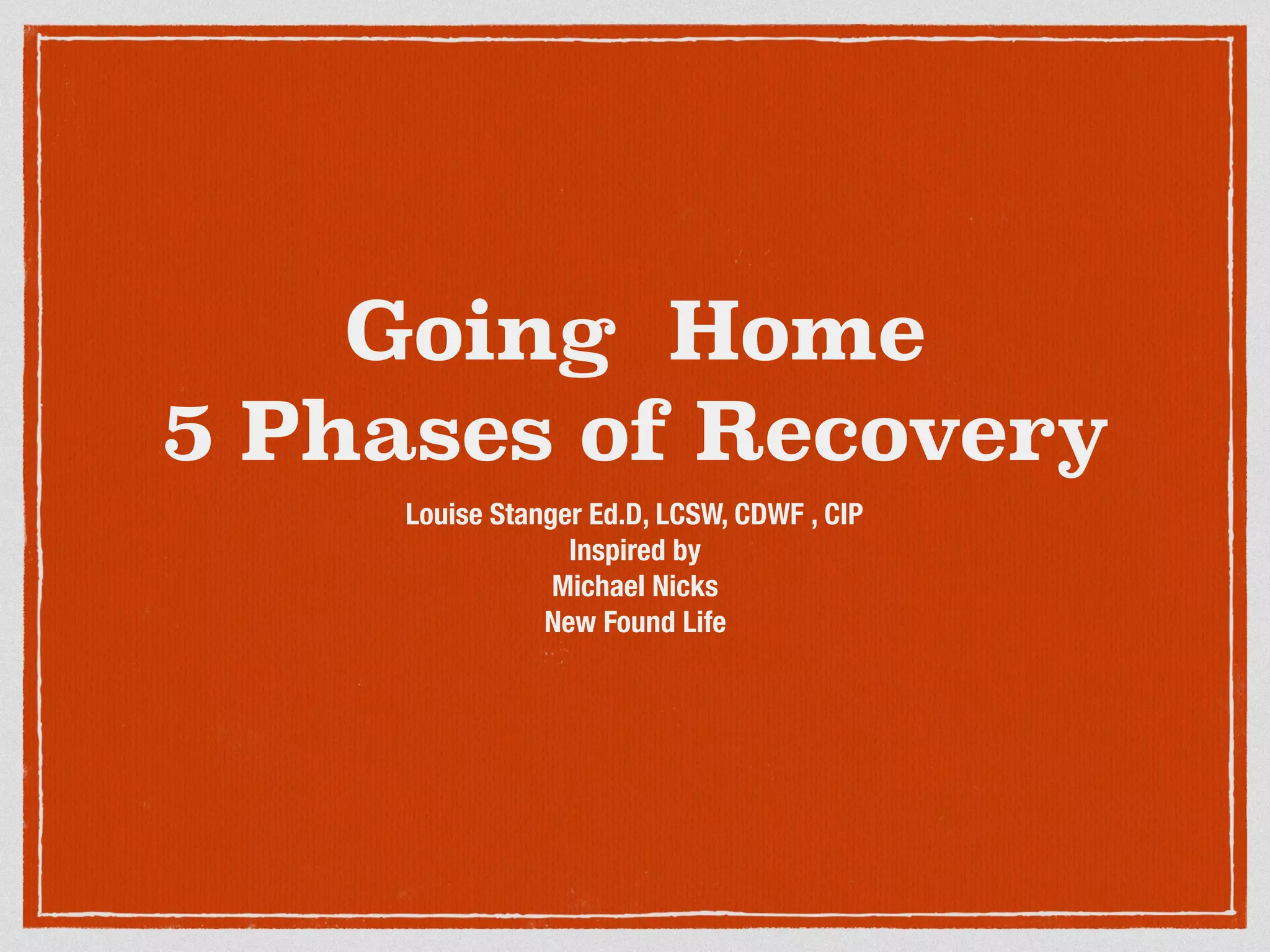 Going Home
5 Phases of Recovery

Louise Stanger Ed.D, LCSW, CDWF , CIP
Inspired by
Michael Nicks
New Found Life